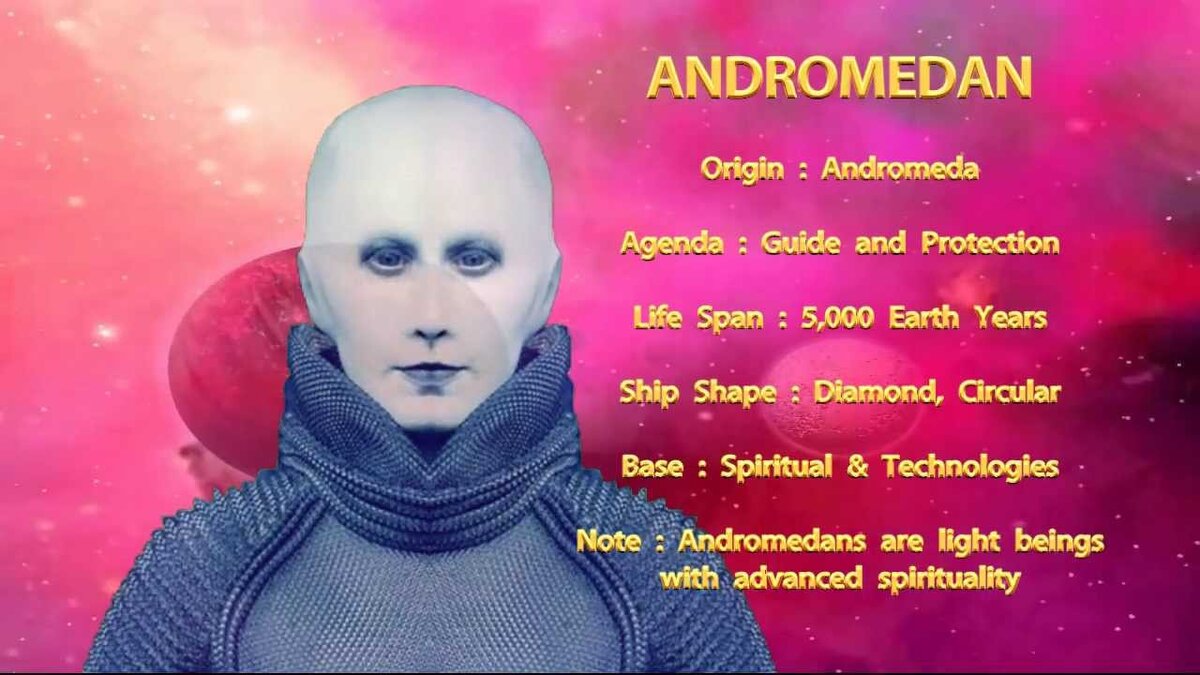 ANDROMEDAN

Origin : Andromeda

Agenda : Guide and Protection

Life Span : 5,000 Earth Years

Ship Shape : Diamond, Circular

Base : Spiritual & Technologies

Note : Andromedans are light beings with advanced spirituality